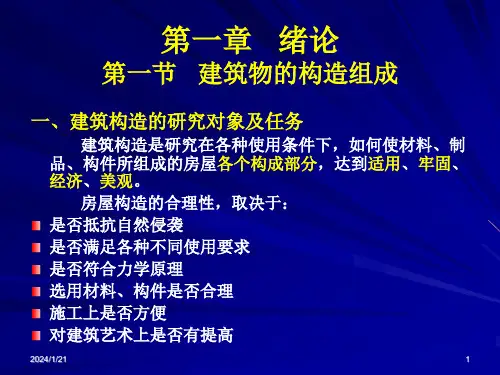 第一章　绪论
第一节　建筑物的构造组成

一、建筑构造的研究对象及任务

建筑构造是研究在各种使用条件下，如何使材料、制品、构件所组成的房屋各个构成部分，达到适用、牢固、经济、美观。

房屋构造的合理性，取决于：

是否抵抗自然侵袭
是否满足各种不同使用要求
是否符合力学原理
选用材料、构件是否合理
施工上是否方便
对建筑艺术上是否有提高

2024/1/21

1